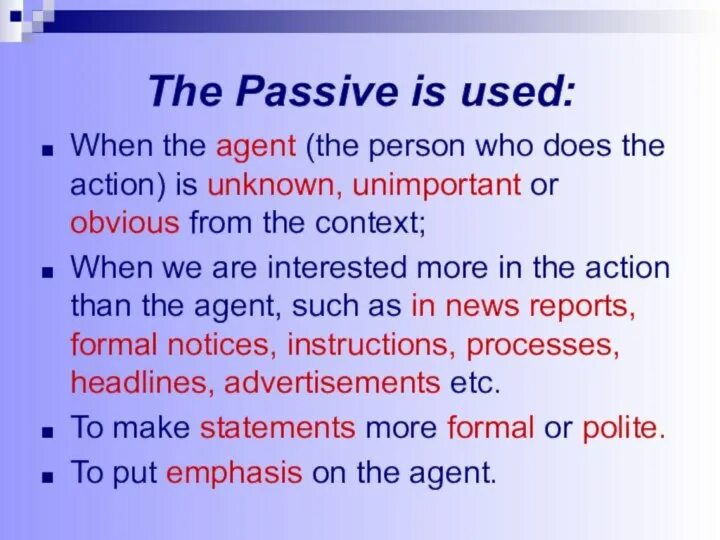 The Passive is used:

■ When the agent (the person who does the action) is unknown, unimportant or obvious from the context;

■ When we are interested more in the action than the agent, such as in news reports, formal notices, instructions, processes, headlines, advertisements etc.

■ To make statements more formal or polite.

■ To put emphasis on the agent.